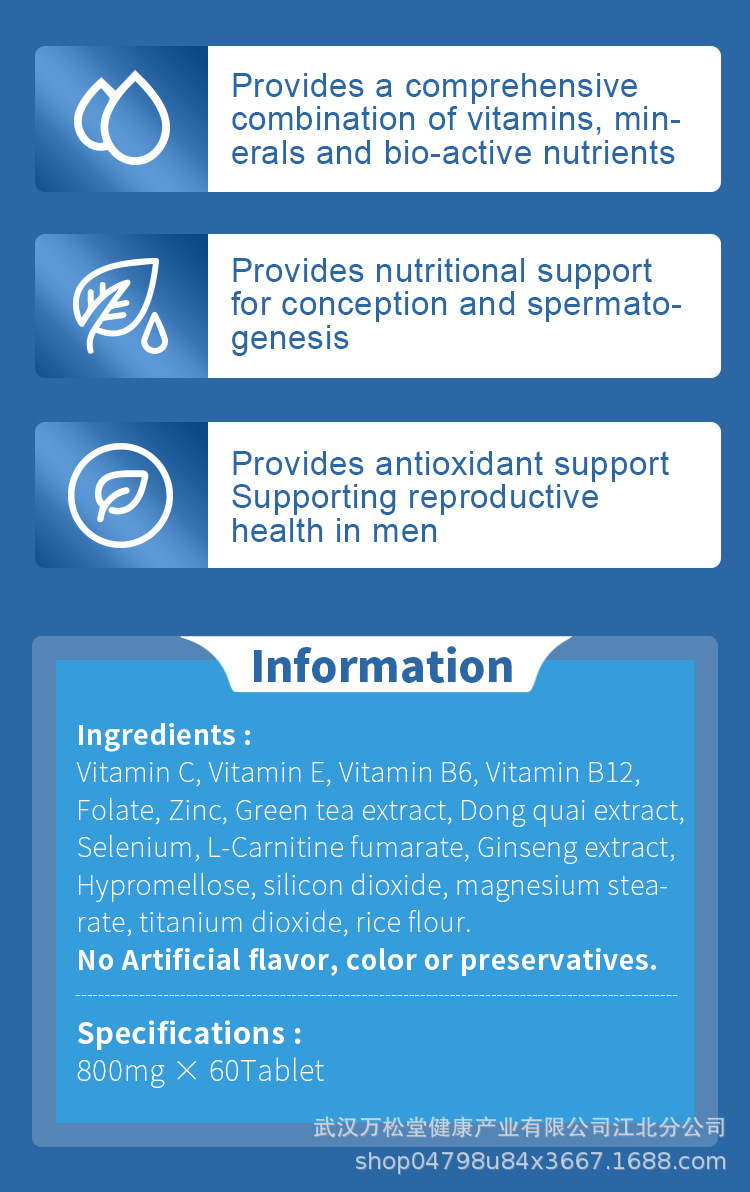 Provides a comprehensive combination of vitamins, minerals and bio-active nutrients

Provides nutritional support for conception and spermatogenesis

Provides antioxidant support Supporting reproductive health in men

Information

Ingredients :
Vitamin C, Vitamin E, Vitamin B6, Vitamin B12, Folate, Zinc, Green tea extract, Dong quai extract, Selenium, L-Carnitine fumarate, Ginseng extract, Hypromellose, silicon dioxide, magnesium stearate, titanium dioxide, rice flour.
No Artificial flavor, color or preservatives.

Specifications :
800mg × 60Tablet

武汉万松堂健康产业有限公司江北分公司
shop04798u84x3667.1688.com